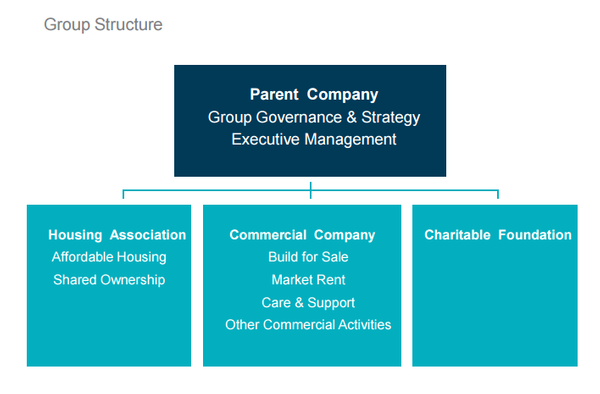 Group Structure

Parent Company
Group Governance & Strategy
Executive Management

Housing Association
Affordable Housing
Shared Ownership

Commercial Company
Build for Sale
Market Rent
Care & Support
Other Commercial Activities

Charitable Foundation